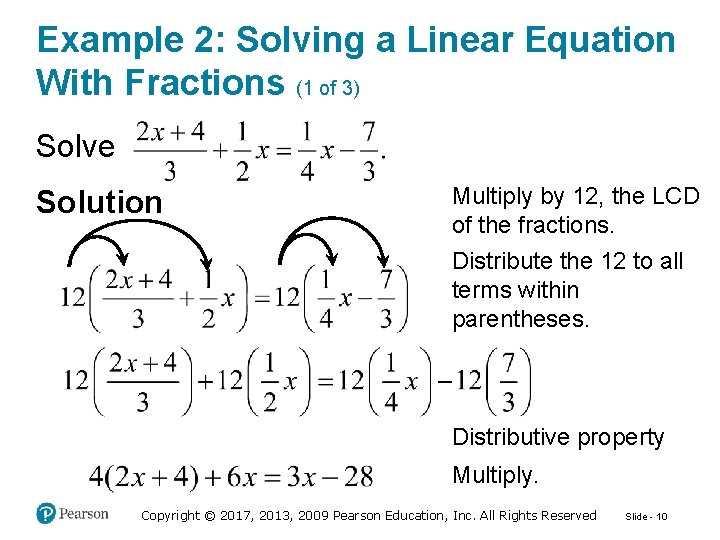 Example 2: Solving a Linear Equation With Fractions (1 of 3)

Solve $\frac{2x+4}{3}+\frac{1}{2}x=\frac{1}{4}x-\frac{7}{3}$.

Solution

Multiply by 12, the LCD of the fractions.

Distribute the 12 to all terms within parentheses.

$12\left(\frac{2x+4}{3}+\frac{1}{2}x\right)=12\left(\frac{1}{4}x-\frac{7}{3}\right)$

$12\left(\frac{2x+4}{3}\right)+12\left(\frac{1}{2}x\right)=12\left(\frac{1}{4}x\right)-12\left(\frac{7}{3}\right)$

Distributive property

$4(2x+4)+6x=3x-28$

Multiply.

Pearson

Copyright © 2017, 2013, 2009 Pearson Education, Inc. All Rights Reserved

Slide - 10